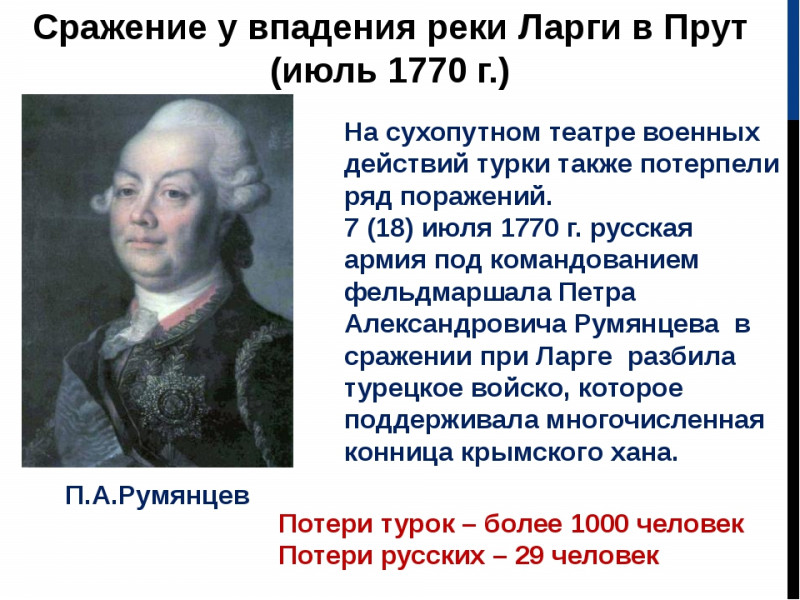 Сражение у впадения реки Ларги в Прут (июль 1770 г.)

На сухопутном театре военных действий турки также потерпели ряд поражений.
7 (18) июля 1770 г. русская армия под командованием фельдмаршала Петра Александровича Румянцева в сражении при Ларге разбила турецкое войско, которое поддерживала многочисленная конница крымского хана.

П.А.Румянцев

Потери турок – более 1000 человек
Потери русских – 29 человек